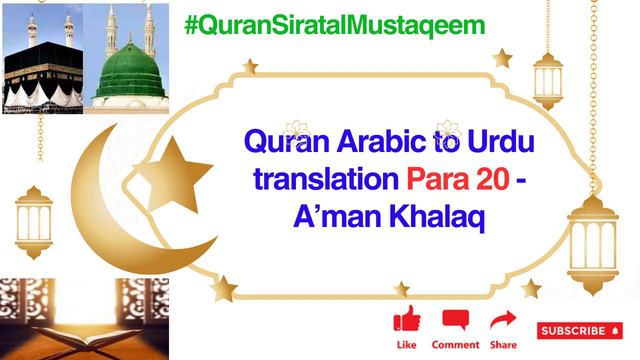 #QuranSiratalMustaqeem

Quran Arabic to Urdu translation Para 20 - A'man Khalaq

Like Comment Share

SUBSCRIBE